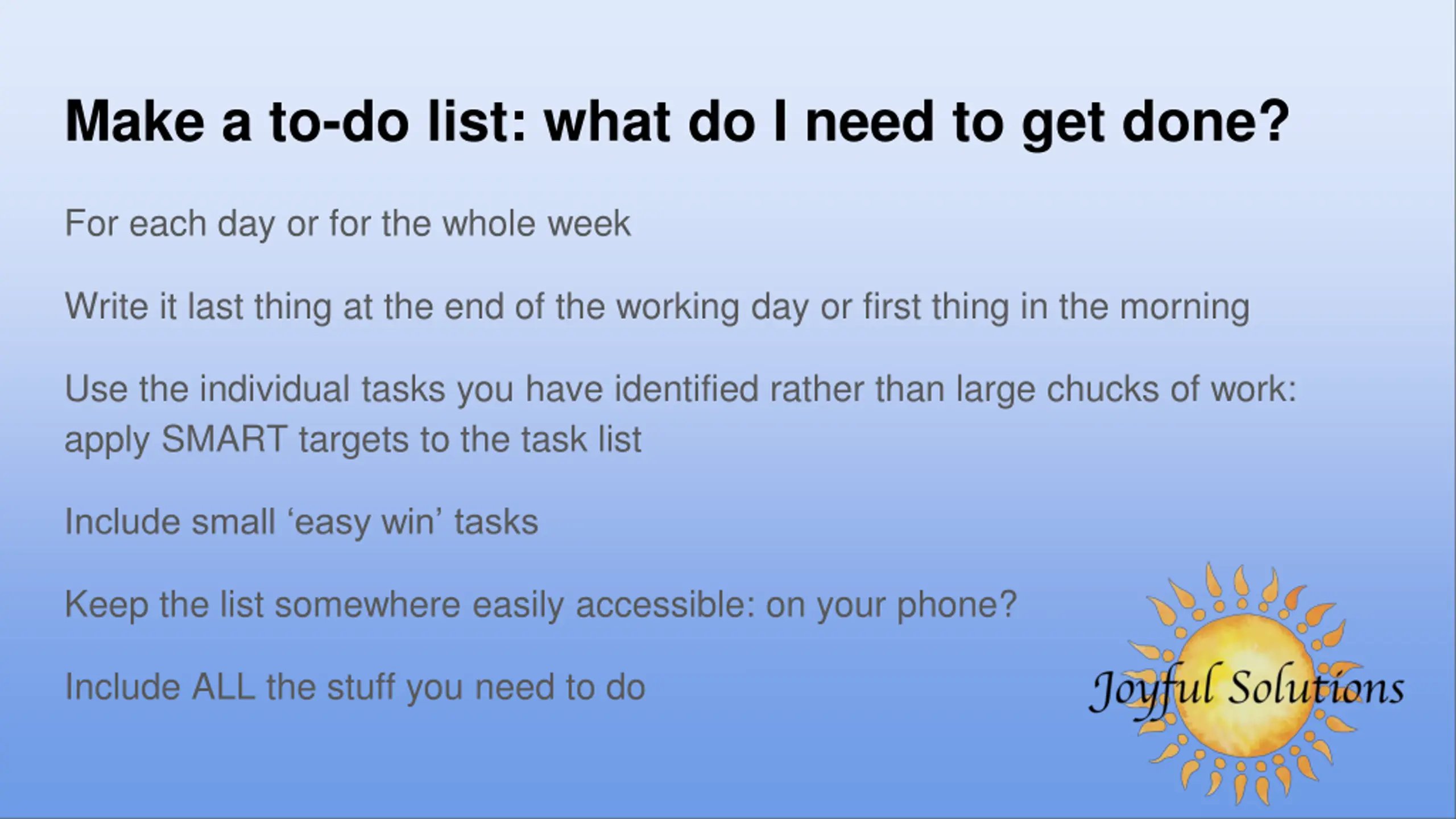 Make a to-do list: what do I need to get done?

For each day or for the whole week

Write it last thing at the end of the working day or first thing in the morning

Use the individual tasks you have identified rather than large chucks of work: apply SMART targets to the task list

Include small ‘easy win’ tasks

Keep the list somewhere easily accessible: on your phone?

Include ALL the stuff you need to do

Joyful Solutions